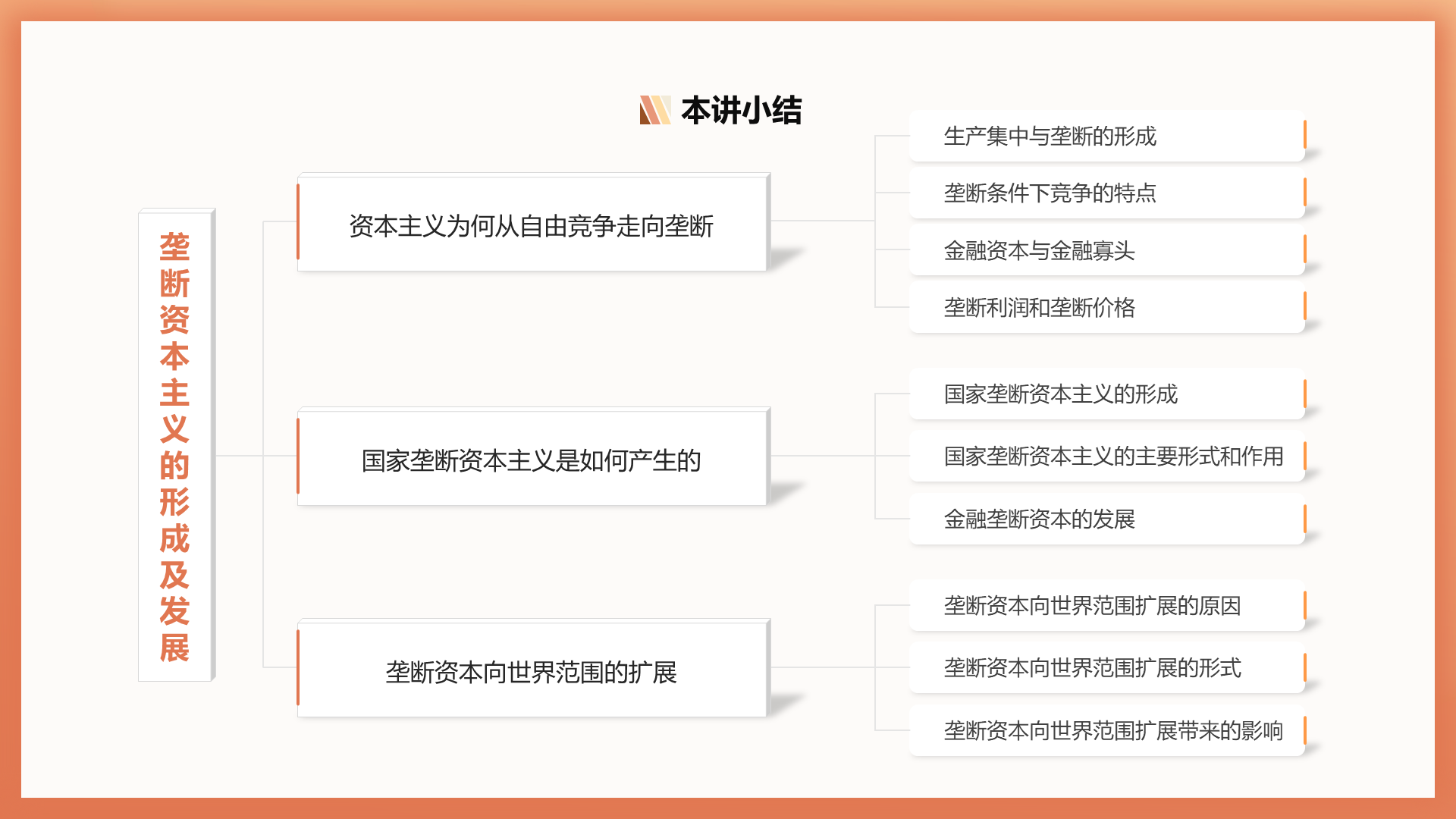 本讲小结

垄断资本主义的形成及发展

资本主义为何从自由竞争走向垄断

生产集中与垄断的形成

垄断条件下竞争的特点

金融资本与金融寡头

垄断利润和垄断价格

国家垄断资本主义是如何产生的

国家垄断资本主义的形成

国家垄断资本主义的主要形式和作用

金融垄断资本的发展

垄断资本向世界范围的扩展

垄断资本向世界范围扩展的原因

垄断资本向世界范围扩展的形式

垄断资本向世界范围扩展带来的影响